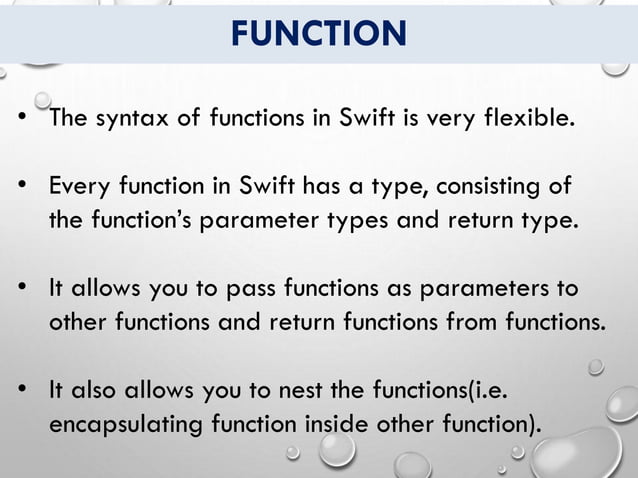 FUNCTION

• The syntax of functions in Swift is very flexible.

• Every function in Swift has a type, consisting of the function's parameter types and return type.

• It allows you to pass functions as parameters to other functions and return functions from functions.

• It also allows you to nest the functions(i.e. encapsulating function inside other function).